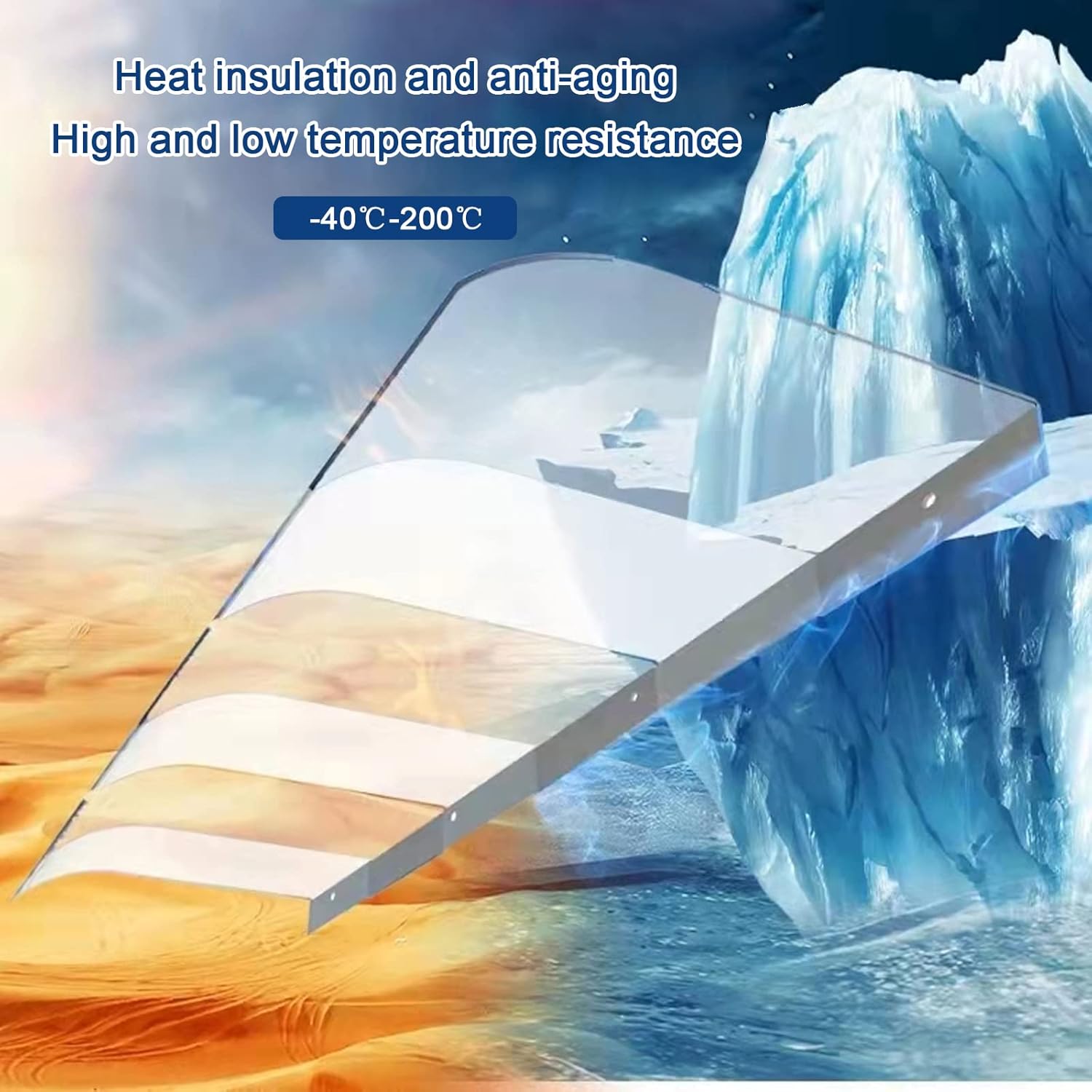 Heat insulation and anti-aging
High and low temperature resistance

-40℃-200℃